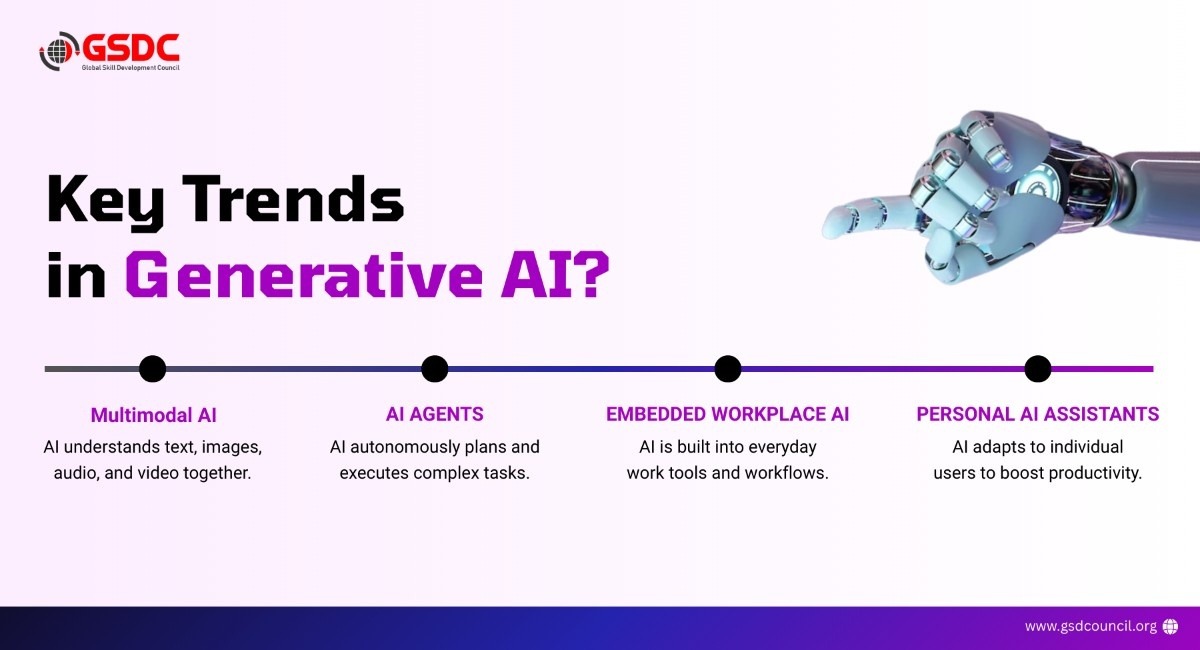 GSDC
Global Skill Development Council

Key Trends in Generative AI?

Multimodal AI
AI understands text, images, audio, and video together.

AI AGENTS
AI autonomously plans and executes complex tasks.

EMBEDDED WORKPLACE AI
AI is built into everyday work tools and workflows.

PERSONAL AI ASSISTANTS
AI adapts to individual users to boost productivity.

www.gsdcouncil.org